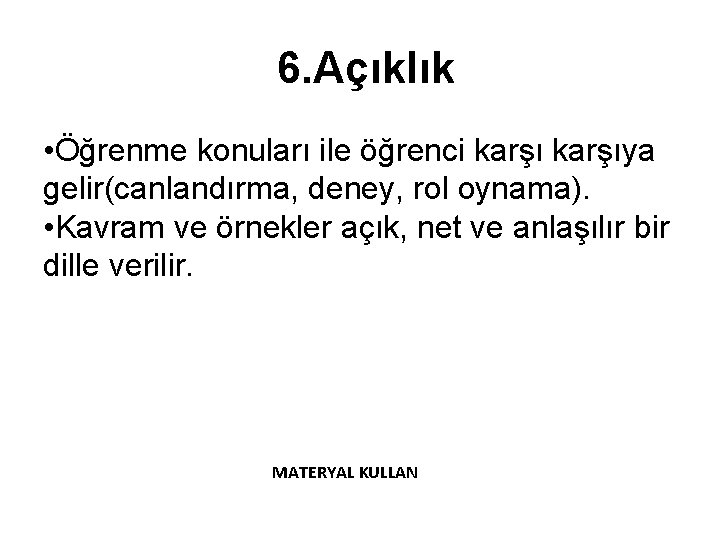 6.Açıklık

•Öğrenme konuları ile öğrenci karşı karşıya gelir(canlandırma, deney, rol oynama).
•Kavram ve örnekler açık, net ve anlaşılır bir dille verilir.

MATERYAL KULLAN